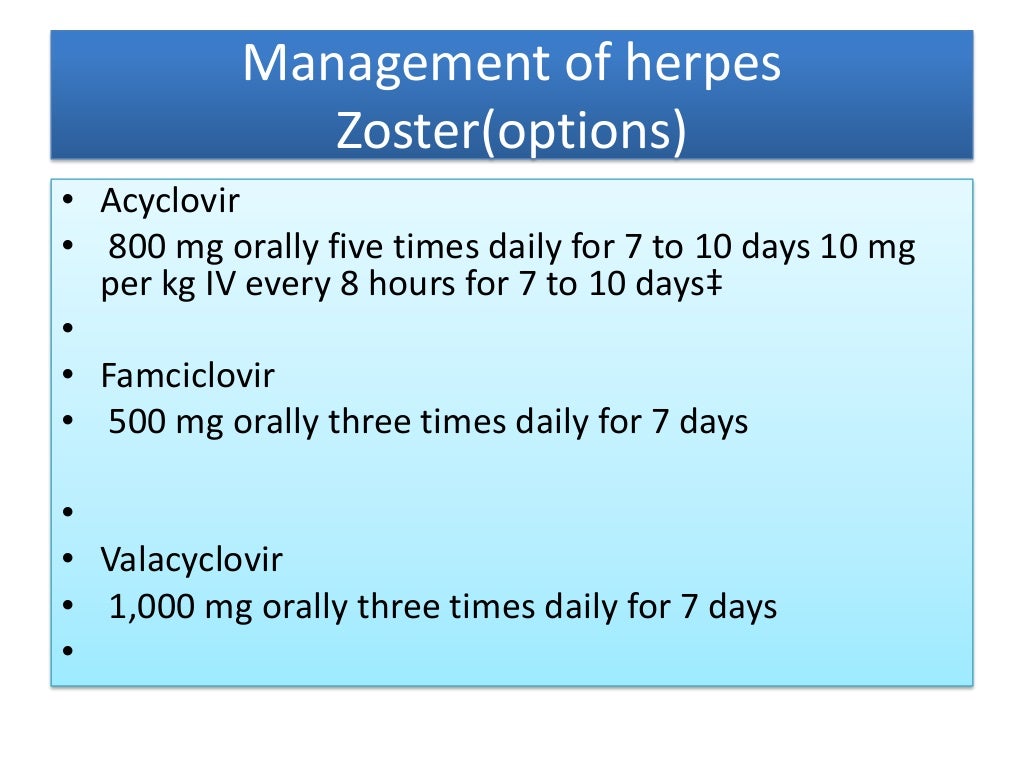 Management of herpes Zoster(options)

• Acyclovir
• 800 mg orally five times daily for 7 to 10 days 10 mg per kg IV every 8 hours for 7 to 10 days‡
•
• Famciclovir
• 500 mg orally three times daily for 7 days

•
• Valacyclovir
• 1,000 mg orally three times daily for 7 days
•